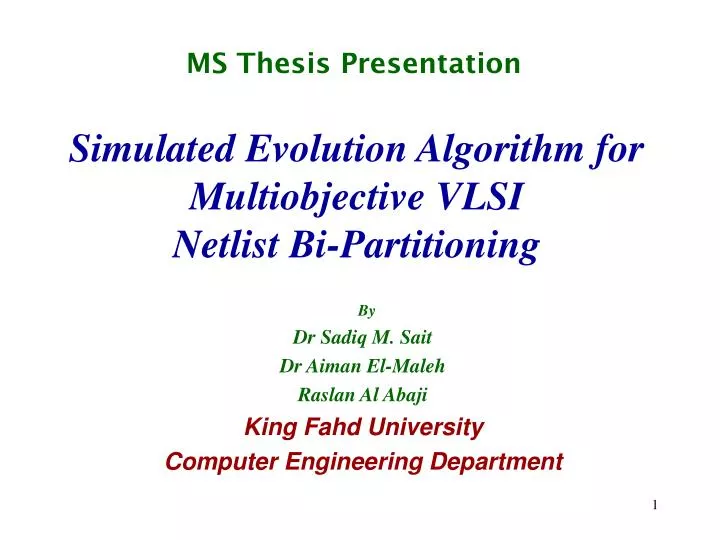 MS Thesis Presentation

Simulated Evolution Algorithm for Multiobjective VLSI Netlist Bi-Partitioning

By

Dr Sadiq M. Sait

Dr Aiman El-Maleh

Raslan Al Abaji

King Fahd University

Computer Engineering Department

1